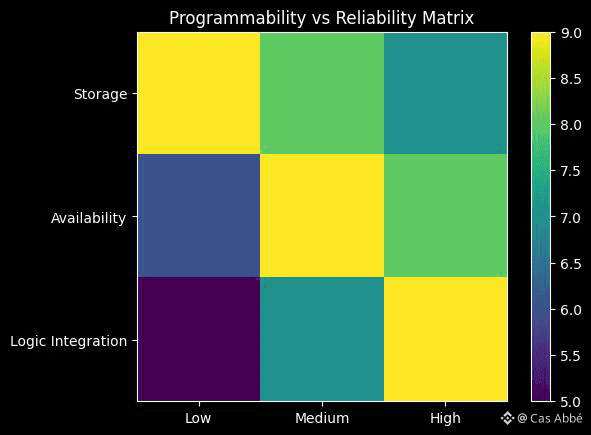 Programmability vs Reliability Matrix

Storage
Availability
Logic Integration

Low
Medium
High

9.0
8.5
8.0
7.5
7.0
6.5
6.0
5.5
5.0

@ Cas Abbé